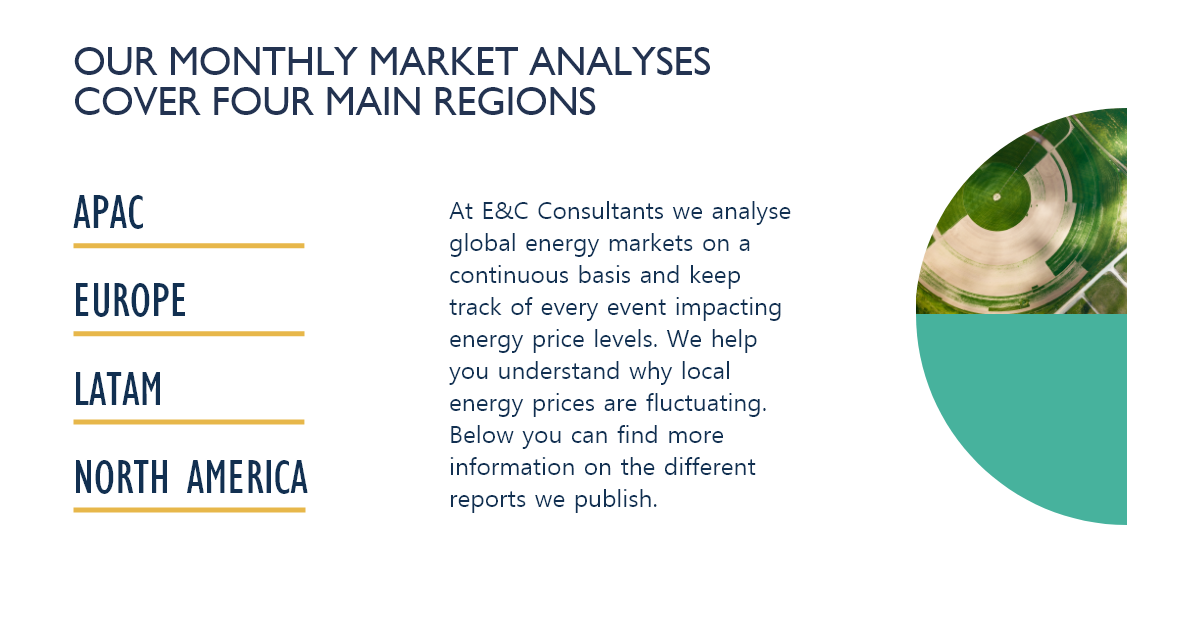 OUR MONTHLY MARKET ANALYSES COVER FOUR MAIN REGIONS

APAC

EUROPE

LATAM

NORTH AMERICA

At E&C Consultants we analyse global energy markets on a continuous basis and keep track of every event impacting energy price levels. We help you understand why local energy prices are fluctuating. Below you can find more information on the different reports we publish.